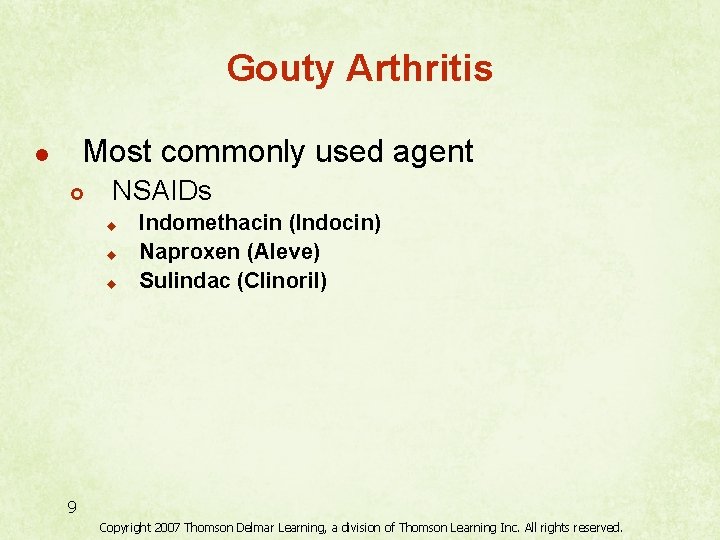 Gouty Arthritis

- Most commonly used agent
  - NSAIDs
    - Indomethacin (Indocin)
    - Naproxen (Aleve)
    - Sulindac (Clinoril)

9

Copyright 2007 Thomson Delmar Learning, a division of Thomson Learning Inc. All rights reserved.